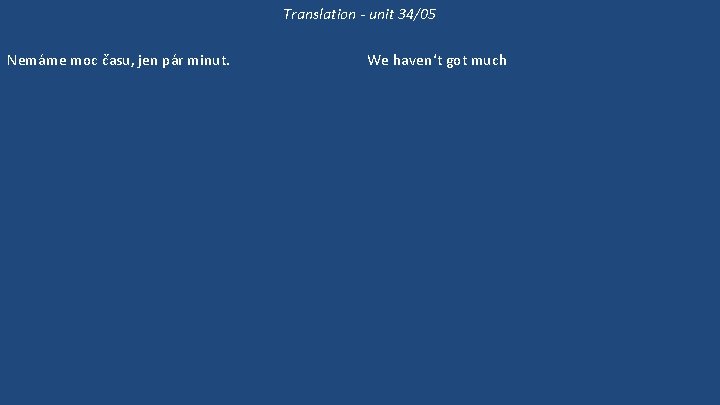 Translation - unit 34/05

Nemáme moc času, jen pár minut.

We haven‘t got much